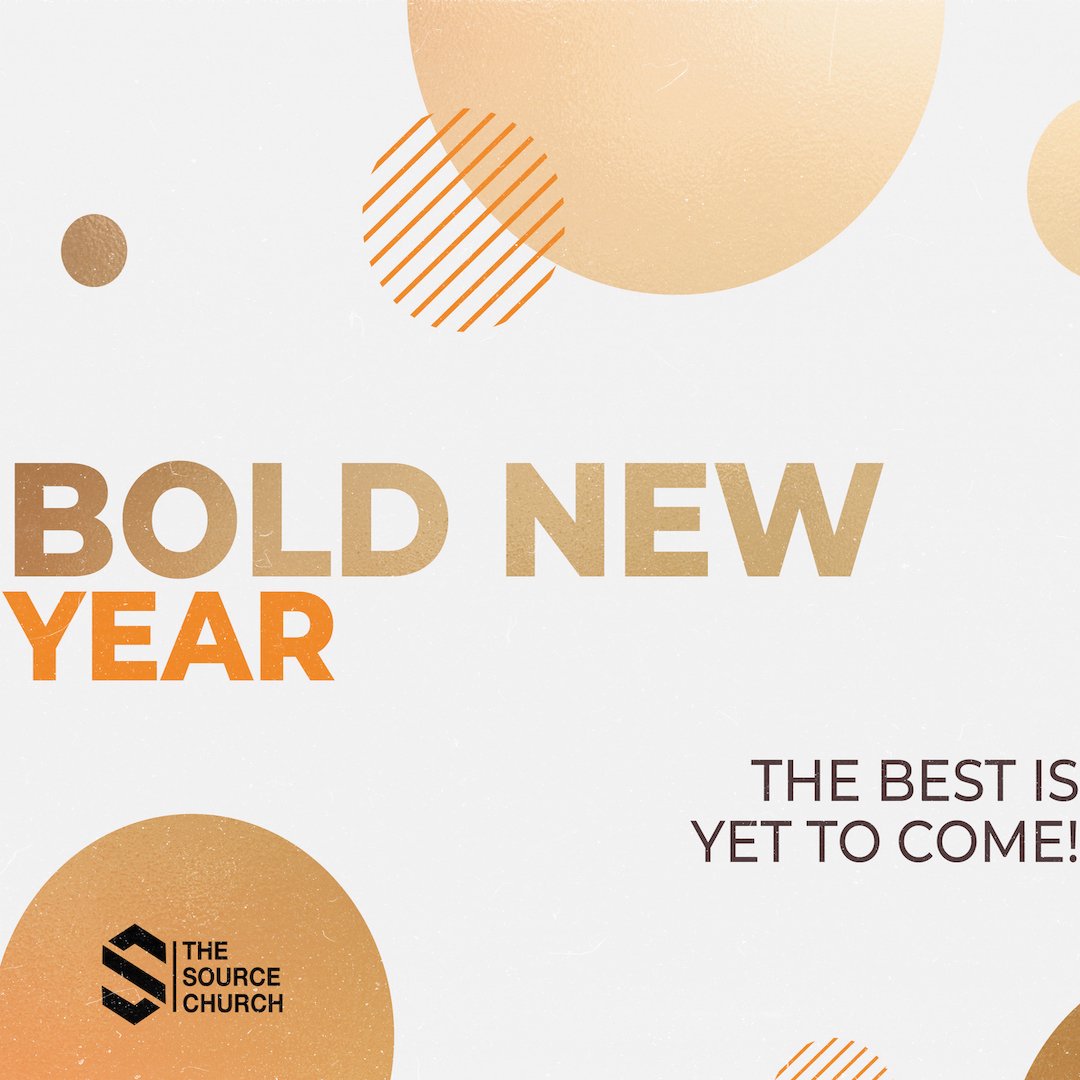 BOLD NEW
YEAR

THE BEST IS
YET TO COME!

THE
SOURCE
CHURCH